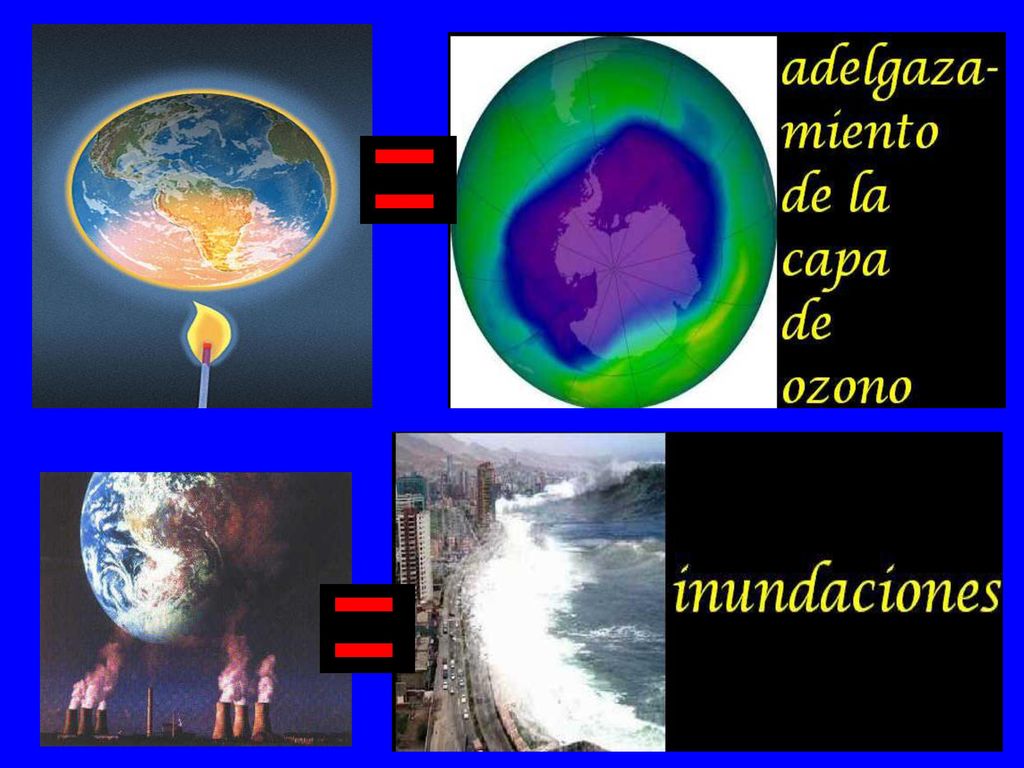 =

adelgazamiento de la capa de ozono

=

inundaciones